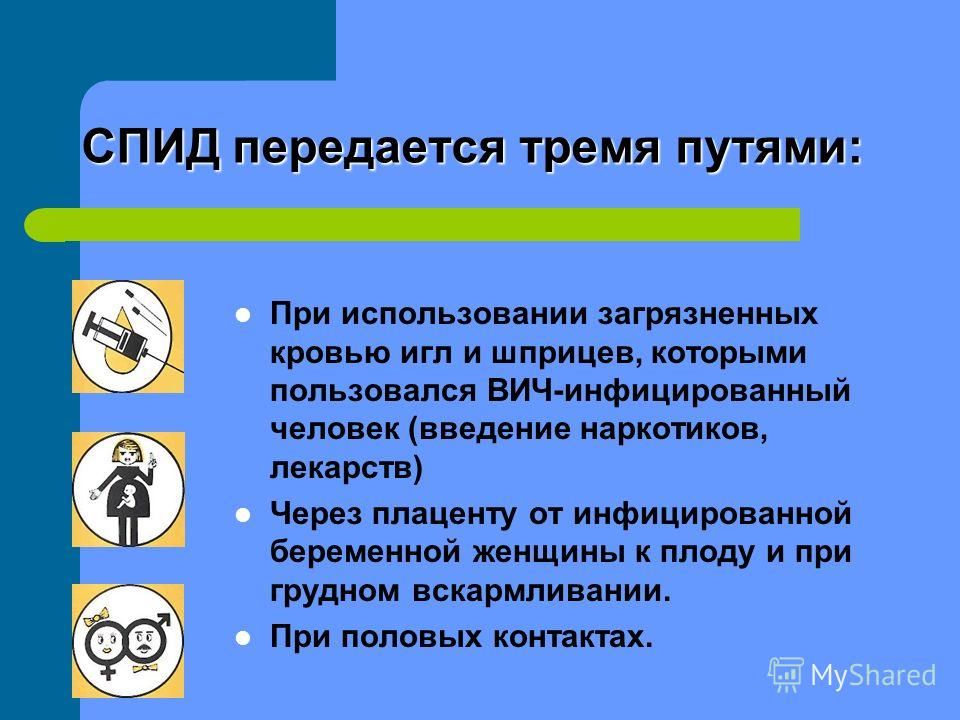 СПИД передается тремя путями:

При использовании загрязненных кровью игл и шприцев, которыми пользовался ВИЧ-инфицированный человек (введение наркотиков, лекарств)

Через плаценту от инфицированной беременной женщины к плоду и при грудном вскармливании.

При половых контактах.

MyShared